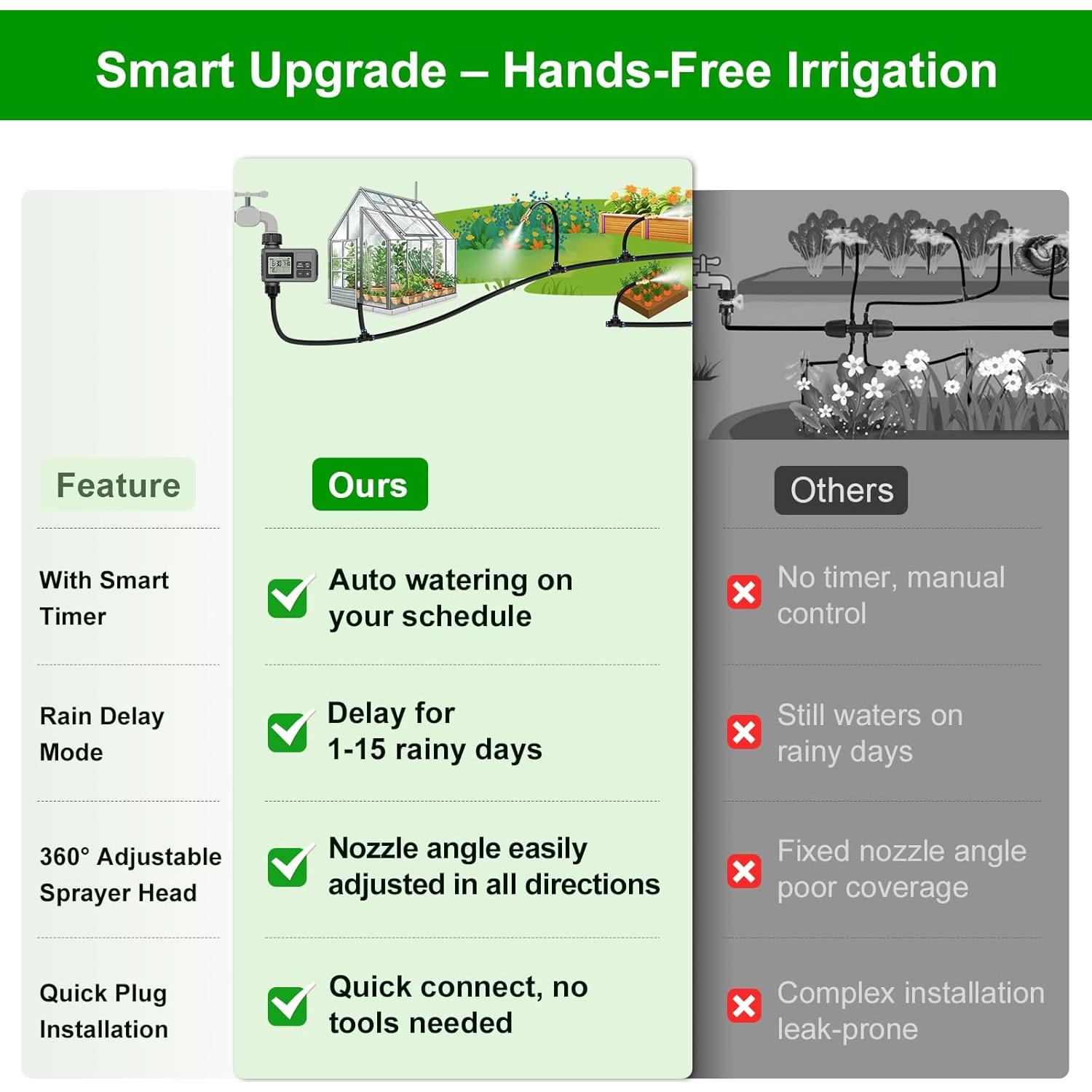 Smart Upgrade – Hands-Free Irrigation

| Feature | Ours | Others |
|---|---|---|
| With Smart Timer | Auto watering on your schedule | No timer, manual control |
| Rain Delay Mode | Delay for 1-15 rainy days | Still waters on rainy days |
| 360° Adjustable Sprayer Head | Nozzle angle easily adjusted in all directions | Fixed nozzle angle poor coverage |
| Quick Plug Installation | Quick connect, no tools needed | Complex installation leak-prone |